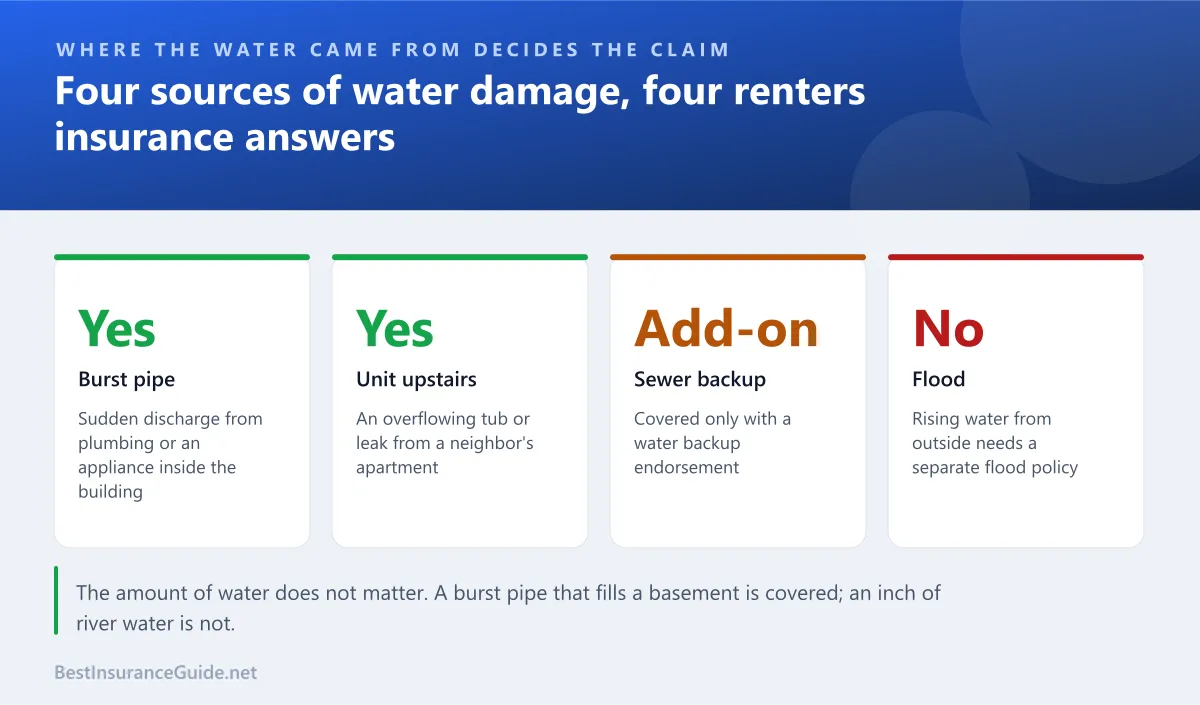 WHERE THE WATER CAME FROM DECIDES THE CLAIM

Four sources of water damage, four renters insurance answers

Yes

Burst pipe

Sudden discharge from plumbing or an appliance inside the building

Yes

Unit upstairs

An overflowing tub or leak from a neighbor's apartment

Add-on

Sewer backup

Covered only with a water backup endorsement

No

Flood

Rising water from outside needs a separate flood policy

The amount of water does not matter. A burst pipe that fills a basement is covered; an inch of river water is not.

BestInsuranceGuide.net